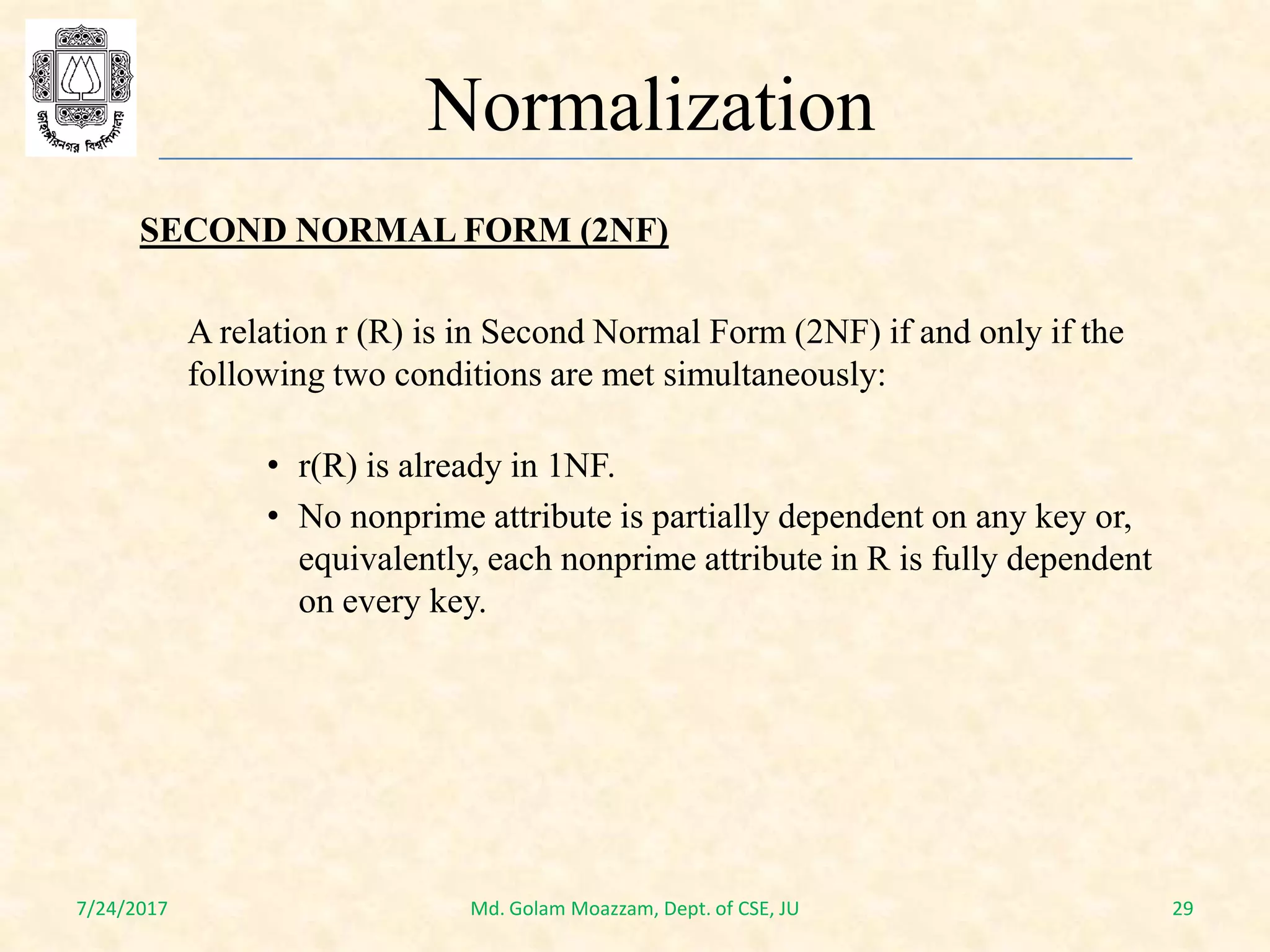 জাহাঙ্গীরনগর বিশ্ববিদ্যালয়

Normalization

SECOND NORMAL FORM (2NF)

A relation r (R) is in Second Normal Form (2NF) if and only if the following two conditions are met simultaneously:

• r(R) is already in 1NF.
• No nonprime attribute is partially dependent on any key or, equivalently, each nonprime attribute in R is fully dependent on every key.

7/24/2017

Md. Golam Moazzam, Dept. of CSE, JU

29